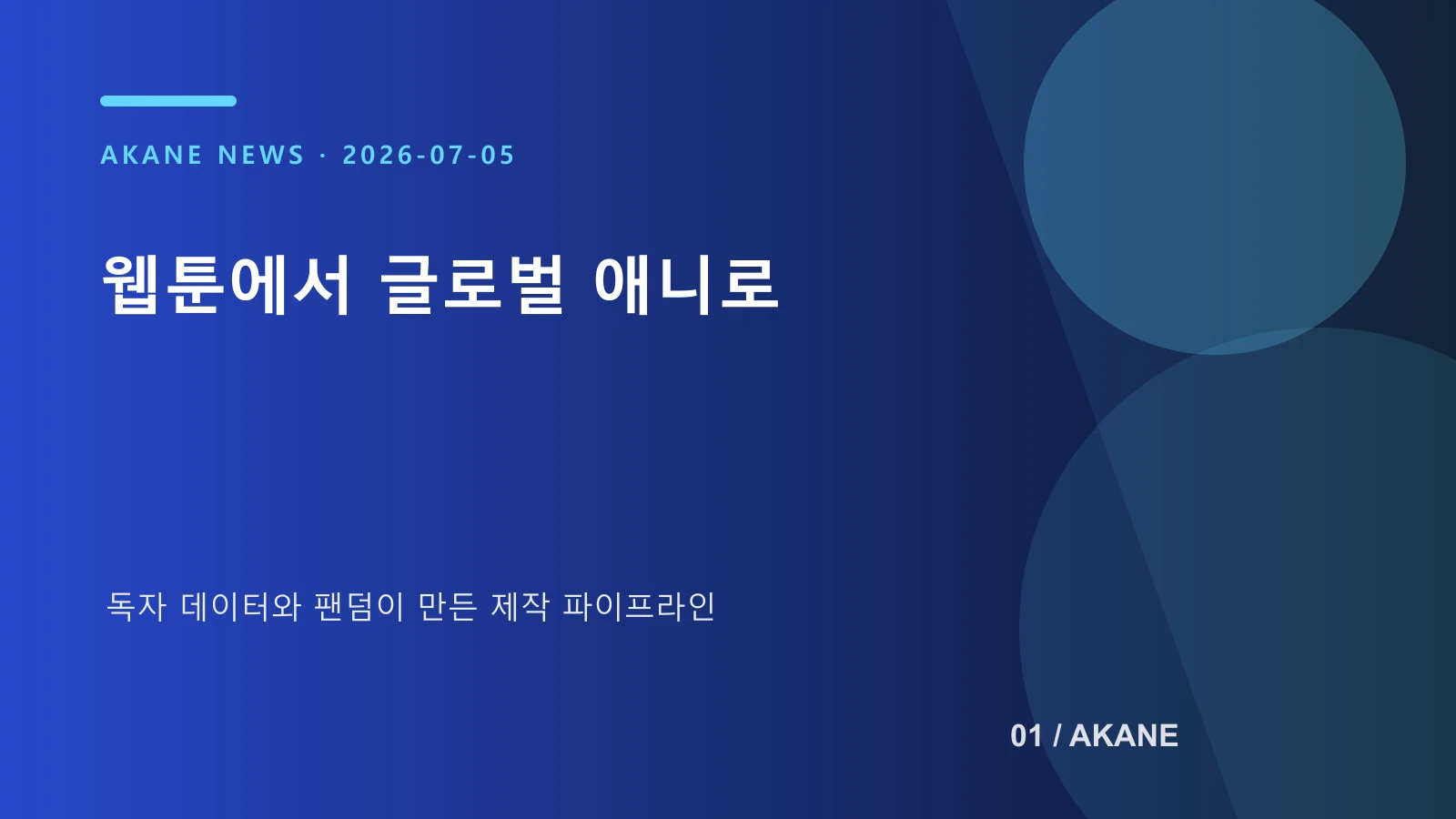 AKANE NEWS · 2026-07-05

웹툰에서 글로벌 애니로

독자 데이터와 팬덤이 만든 제작 파이프라인

01 / AKANE